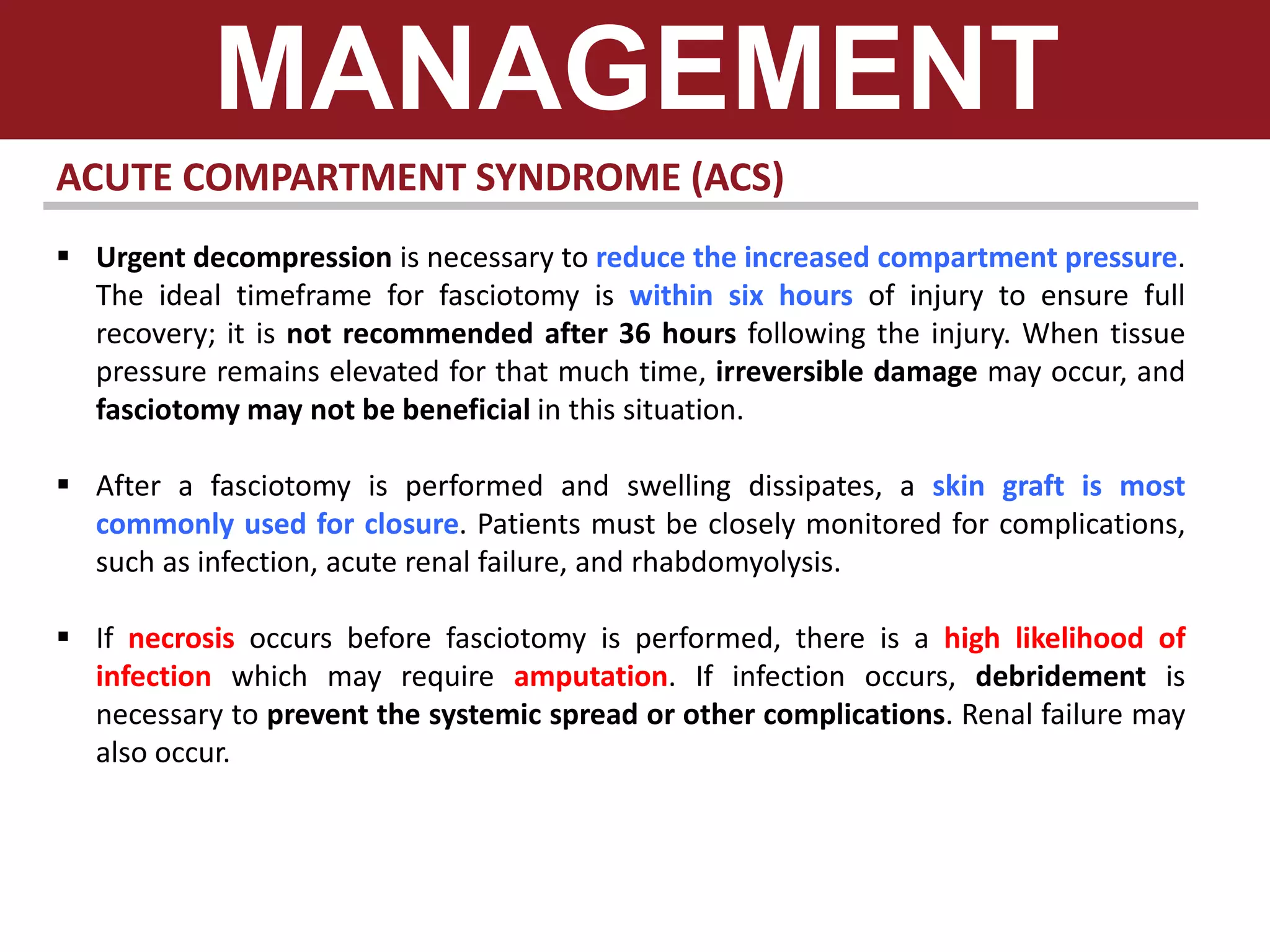 MANAGEMENT

ACUTE COMPARTMENT SYNDROME (ACS)

▪ Urgent decompression is necessary to reduce the increased compartment pressure. The ideal timeframe for fasciotomy is within six hours of injury to ensure full recovery; it is not recommended after 36 hours following the injury. When tissue pressure remains elevated for that much time, irreversible damage may occur, and fasciotomy may not be beneficial in this situation.

▪ After a fasciotomy is performed and swelling dissipates, a skin graft is most commonly used for closure. Patients must be closely monitored for complications, such as infection, acute renal failure, and rhabdomyolysis.

▪ If necrosis occurs before fasciotomy is performed, there is a high likelihood of infection which may require amputation. If infection occurs, debridement is necessary to prevent the systemic spread or other complications. Renal failure may also occur.